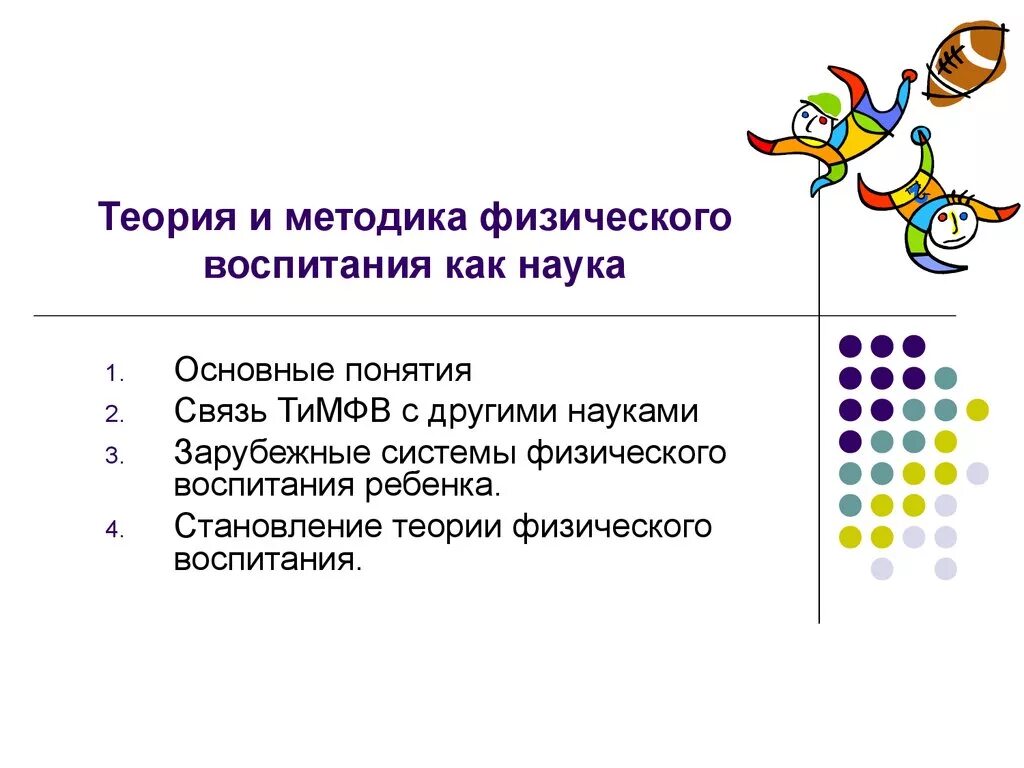 Теория и методика физического воспитания как наука

1. Основные понятия
2. Связь ТиМФВ с другими науками
3. Зарубежные системы физического воспитания ребенка.
4. Становление теории физического воспитания.